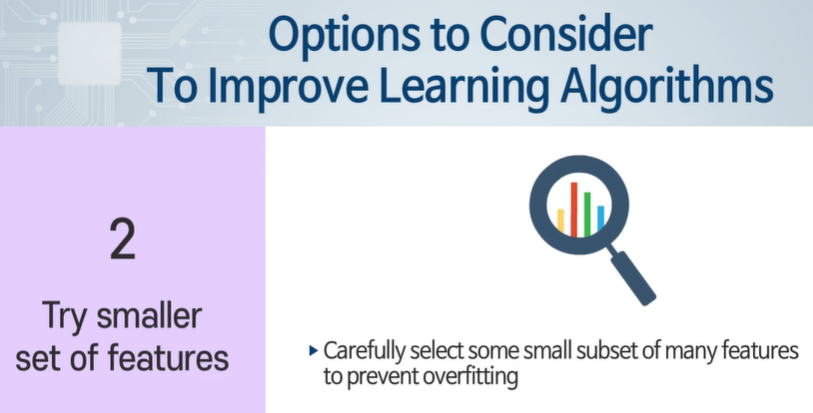 Options to Consider
To Improve Learning Algorithms

2

Try smaller set of features

▸ Carefully select some small subset of many features to prevent overfitting